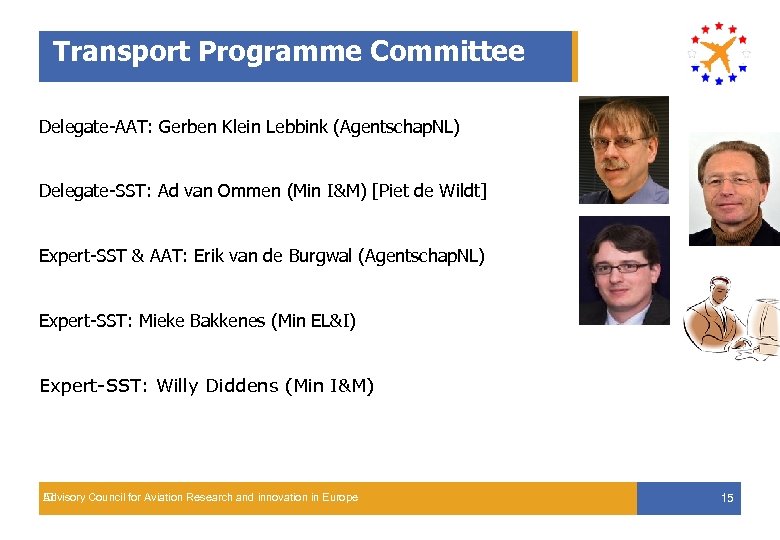 Transport Programme Committee

Delegate-AAT: Gerben Klein Lebbink (AgentschapNL)

Delegate-SST: Ad van Ommen (Min I&M) [Piet de Wildt]

Expert-SST & AAT: Erik van de Burgwal (AgentschapNL)

Expert-SST: Mieke Bakkenes (Min EL&I)

Expert-SST: Willy Diddens (Min I&M)

Advisory Council for Aviation Research and innovation in Europe

15